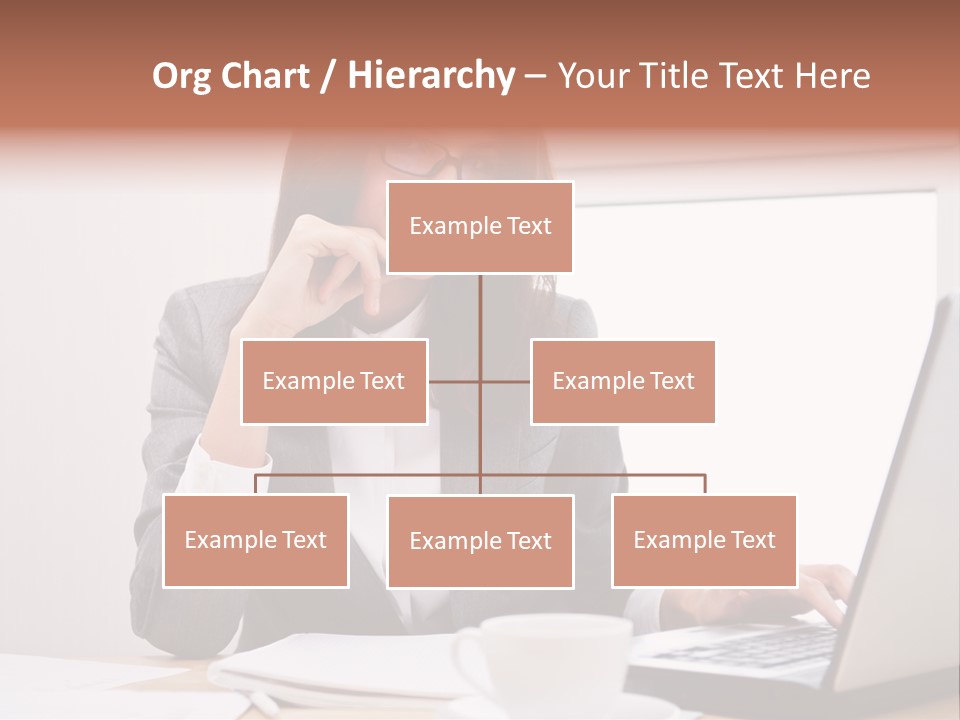 Org Chart / Hierarchy – Your Title Text Here

Example Text

Example Text

Example Text

Example Text

Example Text

Example Text